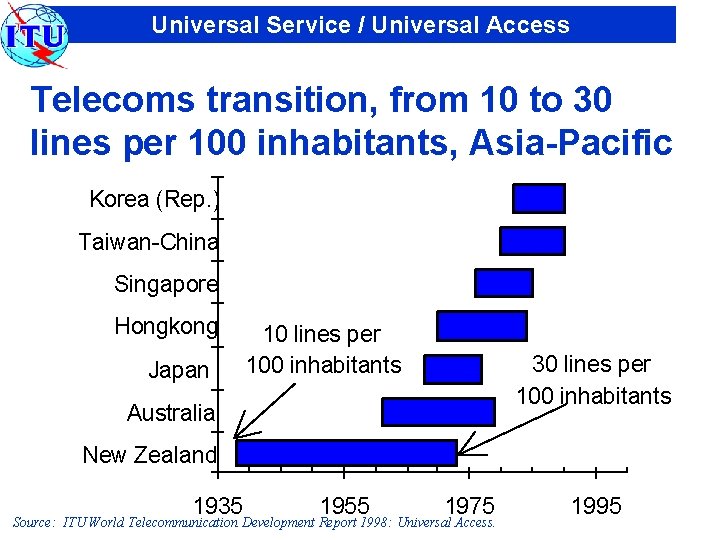 ITU

Universal Service / Universal Access

Telecoms transition, from 10 to 30 lines per 100 inhabitants, Asia-Pacific

Korea (Rep.)
Taiwan-China
Singapore
Hongkong
Japan
Australia
New Zealand

10 lines per 100 inhabitants

30 lines per 100 inhabitants

1935
1955
1975
1995

Source: ITU World Telecommunication Development Report 1998: Universal Access.